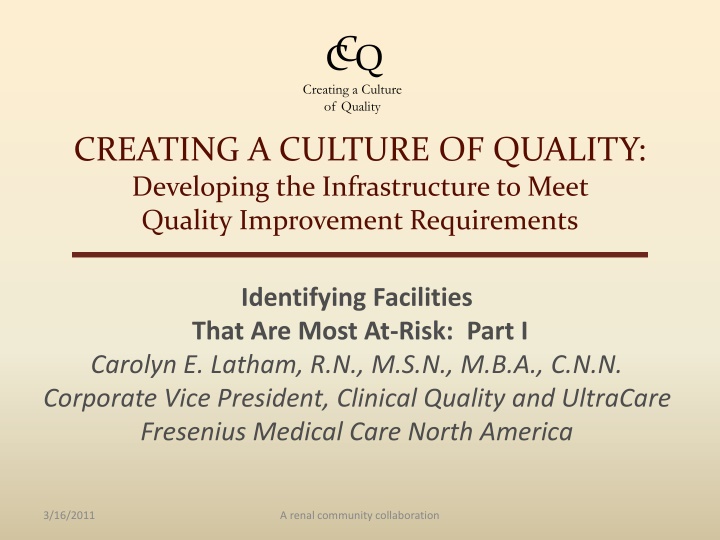 CCQ
Creating a Culture of Quality

CREATING A CULTURE OF QUALITY:
Developing the Infrastructure to Meet Quality Improvement Requirements

Identifying Facilities That Are Most At-Risk: Part I
Carolyn E. Latham, R.N., M.S.N., M.B.A., C.N.N.
Corporate Vice President, Clinical Quality and UltraCare
Fresenius Medical Care North America

3/16/2011

A renal community collaboration